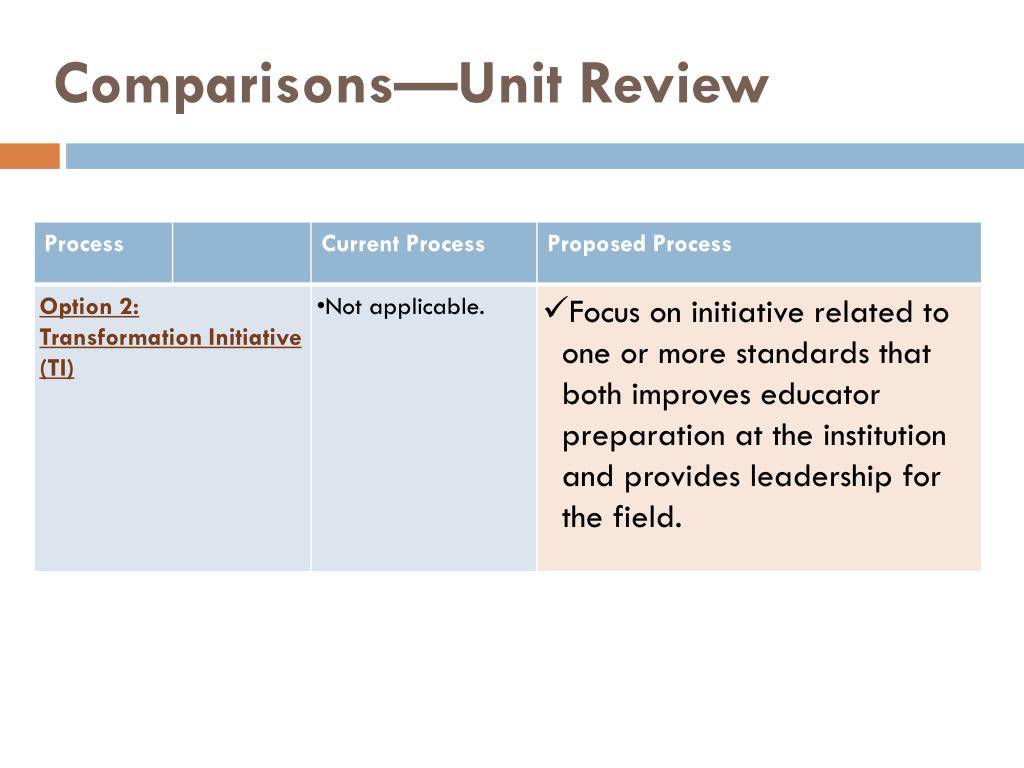 Comparisons—Unit Review

| Process | | Current Process | Proposed Process |
|---|---|---|---|
| Option 2: Transformation Initiative (TI) | | •Not applicable. | ✓Focus on initiative related to one or more standards that both improves educator preparation at the institution and provides leadership for the field. |